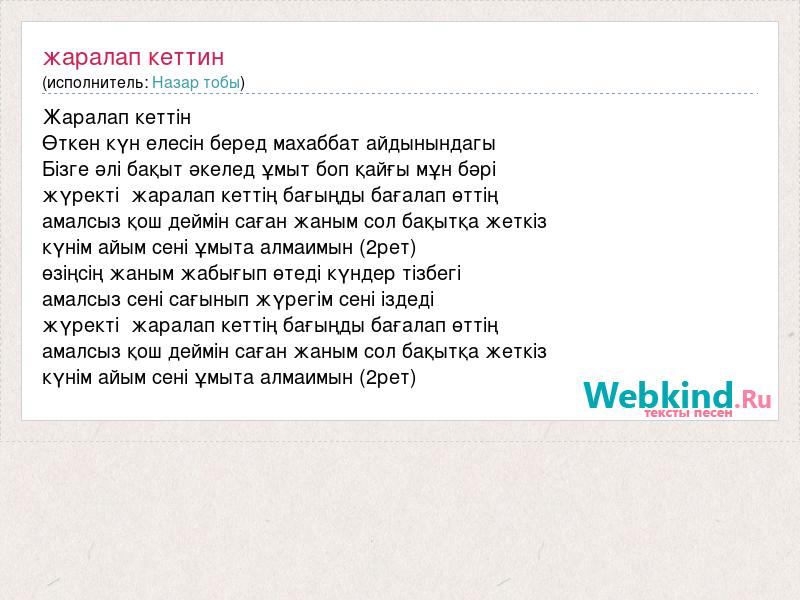 жаралап кеттин
(исполнитель: Назар тобы)

Жаралап кеттін
Өткен күн елесін беред махаббат айдынындагы
Бізге әлі бақыт әкелед ұмыт боп қайғы мұн бәрі
жүректі  жаралап кеттің бағыңды бағалап өттің
амалсыз қош деймін саған жаным сол бақытқа жеткіз
күнім айым сені ұмыта алмаимын (2рет)
өзіңсің жаным жабығып өтеді күндер тізбегі
амалсыз сені сағынып жүрегім сені іздеді
жүректі  жаралап кеттің бағыңды бағалап өттің
амалсыз қош деймін саған жаным сол бақытқа жеткіз
күнім айым сені ұмыта алмаимын (2рет)

Webkind.Ru
тексты песен